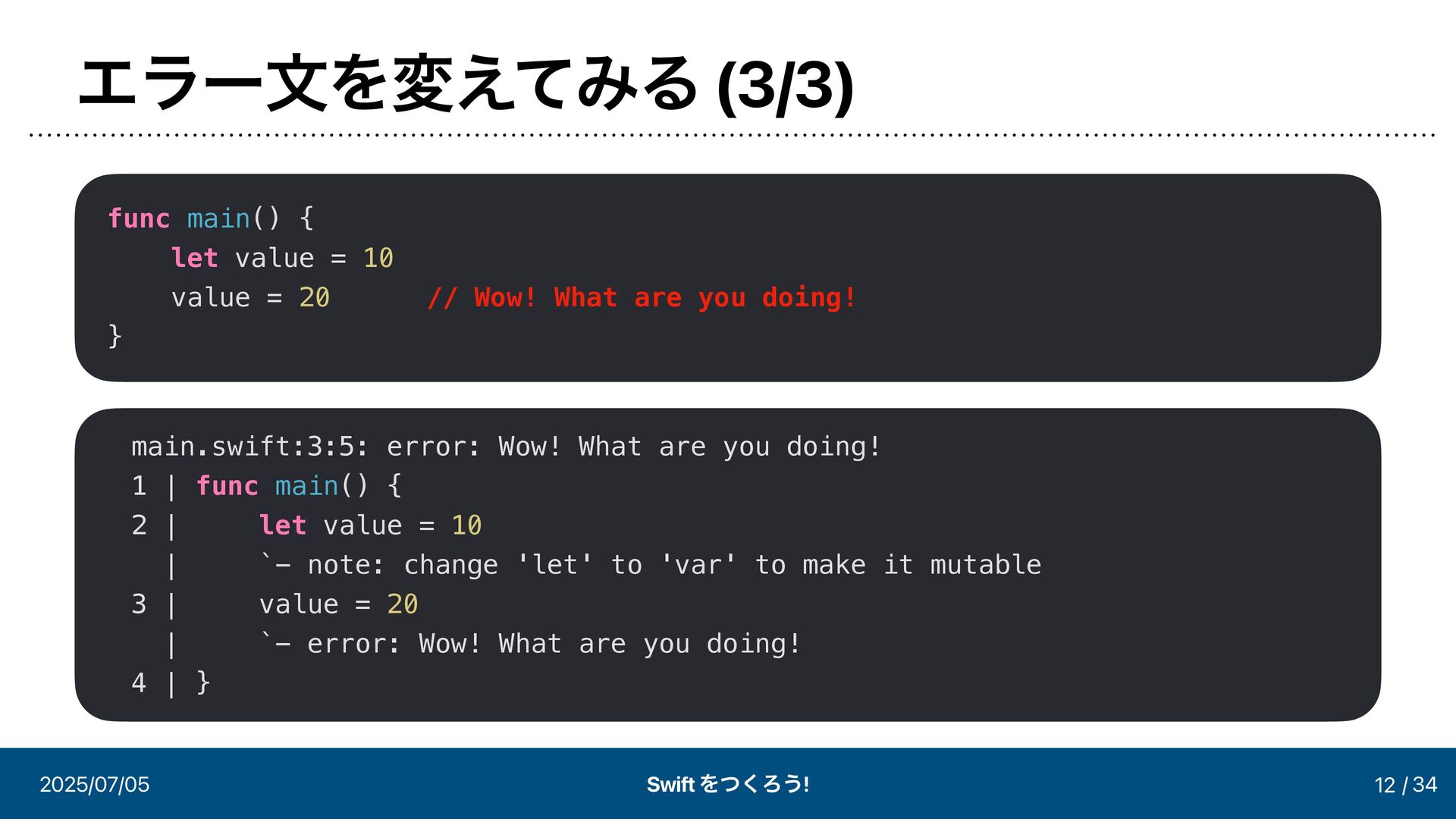 エラー文を変えてみる (3/3)

func main() {
    let value = 10
    value = 20      // Wow! What are you doing!
}

main.swift:3:5: error: Wow! What are you doing!
1 | func main() {
2 |     let value = 10
  |     `- note: change 'let' to 'var' to make it mutable
3 |     value = 20
  |     `- error: Wow! What are you doing!
4 | }

2025/07/05

Swift をつくろう!

12 / 34